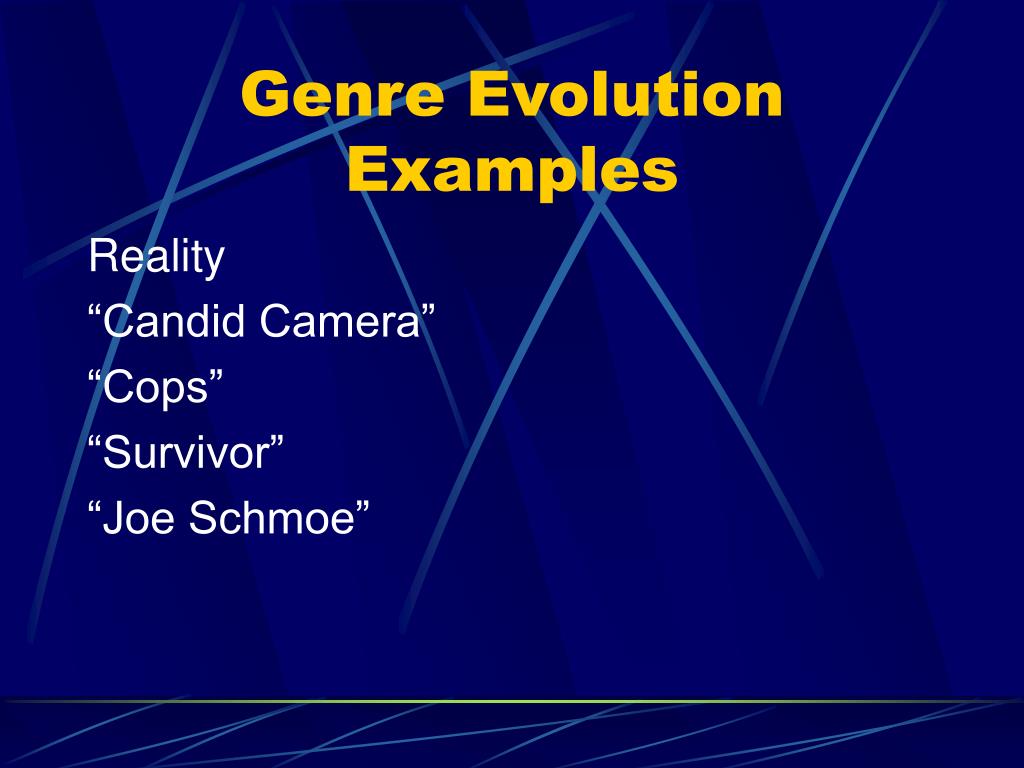 Genre Evolution Examples

Reality
“Candid Camera”
“Cops”
“Survivor”
“Joe Schmoe”